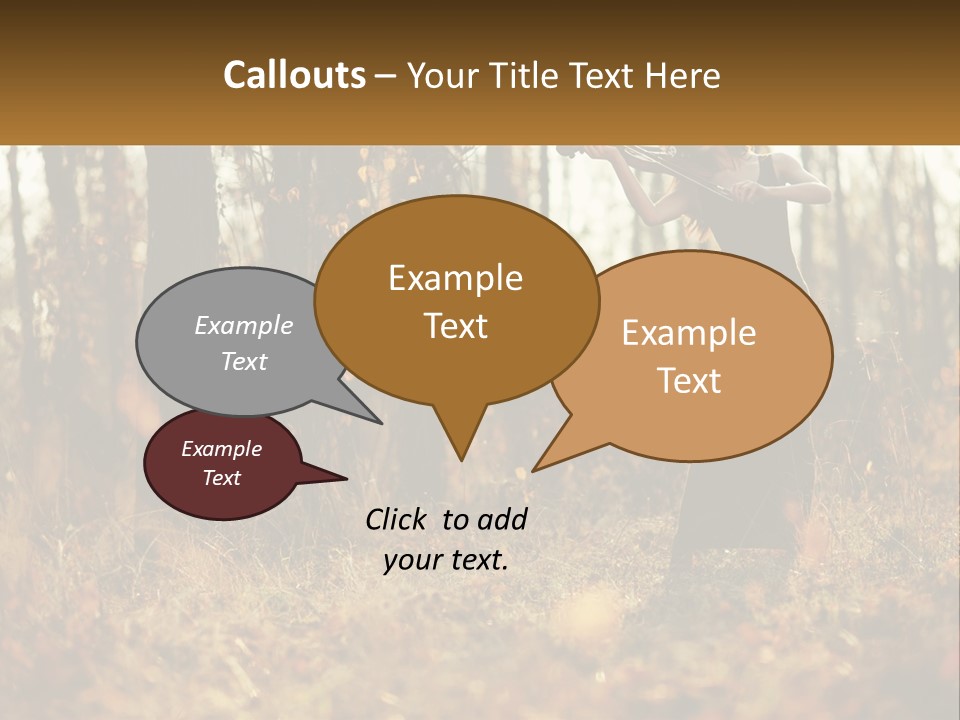 Callouts – Your Title Text Here

Example Text

Example Text

Example Text

Example Text

Click to add your text.